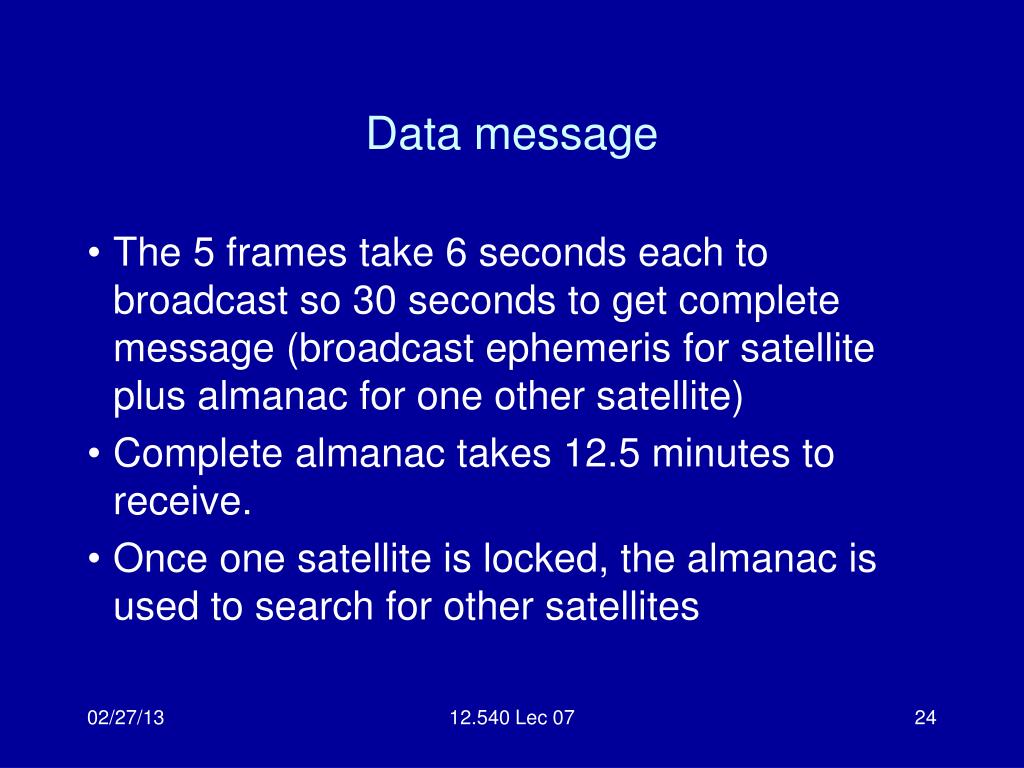 Data message

• The 5 frames take 6 seconds each to broadcast so 30 seconds to get complete message (broadcast ephemeris for satellite plus almanac for one other satellite)
• Complete almanac takes 12.5 minutes to receive.
• Once one satellite is locked, the almanac is used to search for other satellites

02/27/13
12.540 Lec 07
24